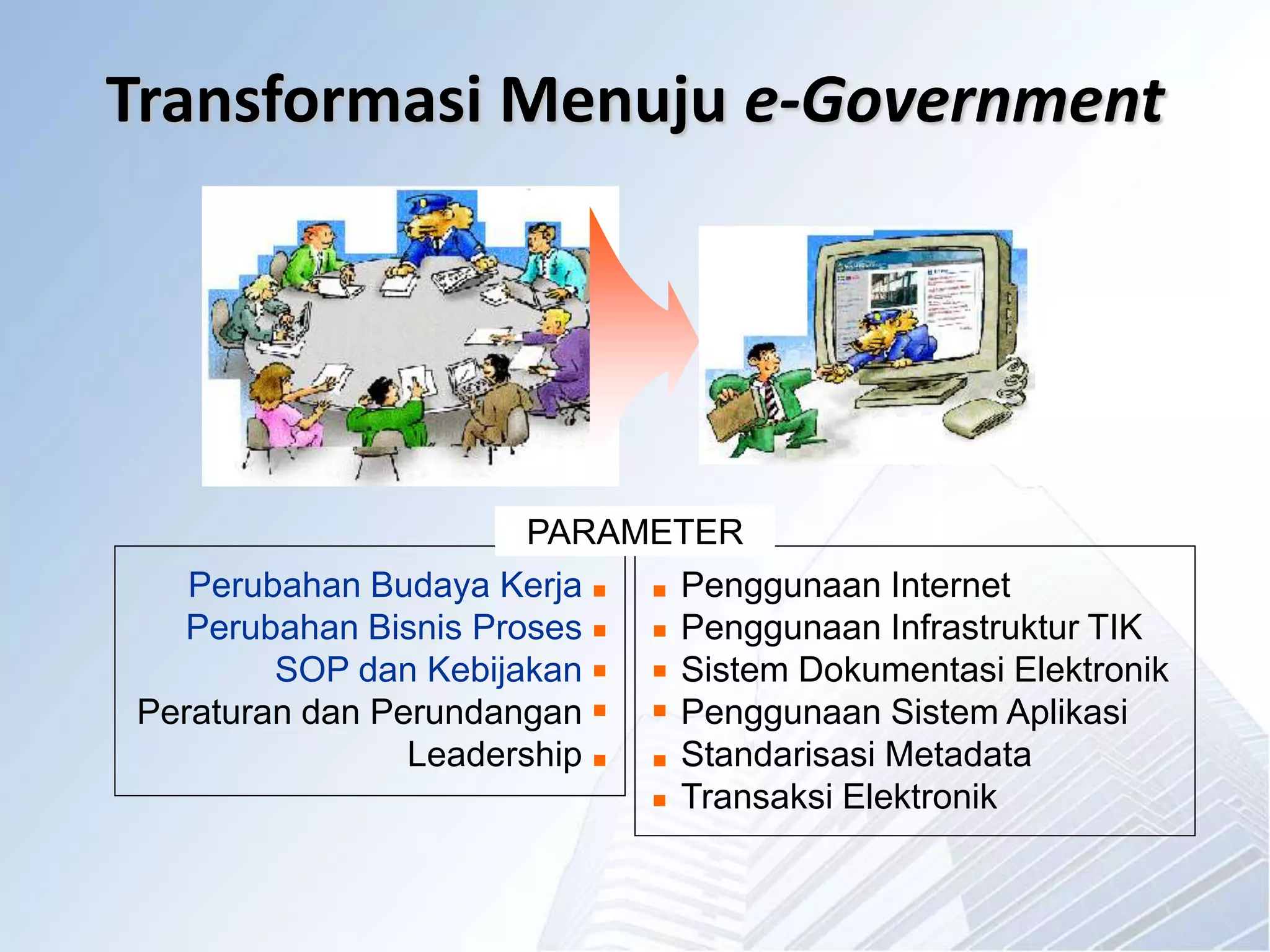 Transformasi Menuju e-Government

PARAMETER

Perubahan Budaya Kerja
Perubahan Bisnis Proses
SOP dan Kebijakan
Peraturan dan Perundangan
Leadership

Penggunaan Internet
Penggunaan Infrastruktur TIK
Sistem Dokumentasi Elektronik
Penggunaan Sistem Aplikasi
Standarisasi Metadata
Transaksi Elektronik